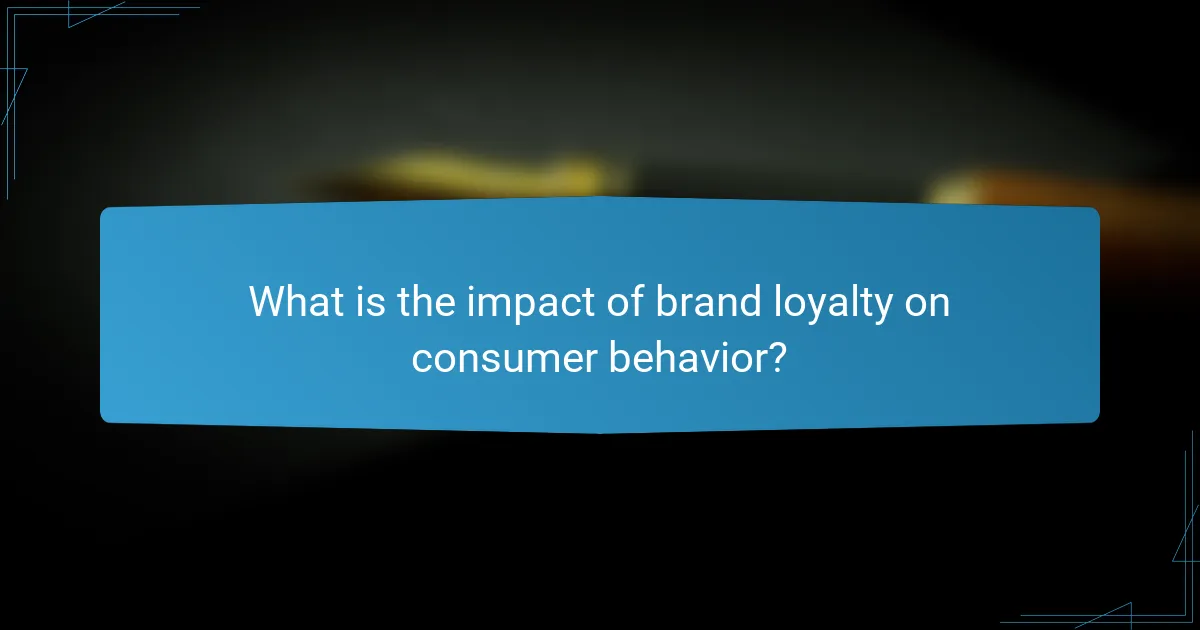 What is the impact of brand loyalty on consumer behavior?